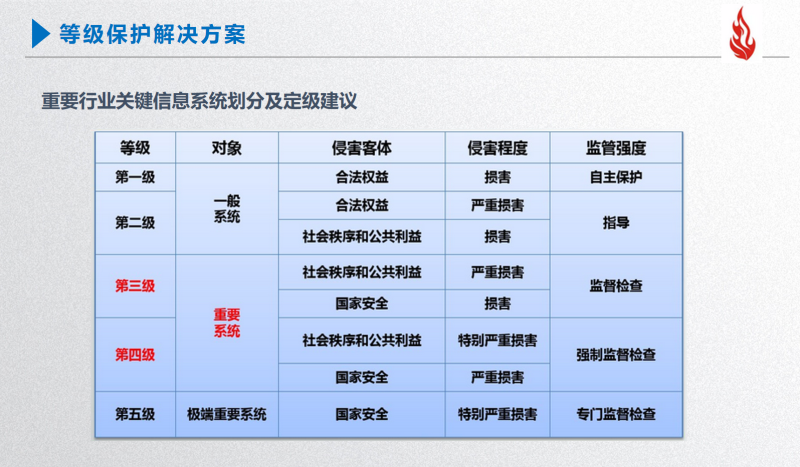 等级保护解决方案

重要行业关键信息系统划分及定级建议

| 等级 | 对象 | 侵害客体 | 侵害程度 | 监管强度 |
|---|---|---|---|---|
| 第一级 | 一般系统 | 合法权益 | 损害 | 自主保护 |
| 第二级 | 一般系统 | 合法权益 | 严重损害 | 指导 |
| 第二级 | 一般系统 | 社会秩序和公共利益 | 损害 | 指导 |
| 第三级 | 重要系统 | 社会秩序和公共利益 | 严重损害 | 监督检查 |
| 第三级 | 重要系统 | 国家安全 | 损害 | 监督检查 |
| 第四级 | 重要系统 | 社会秩序和公共利益 | 特别严重损害 | 强制监督检查 |
| 第四级 | 重要系统 | 国家安全 | 严重损害 | 强制监督检查 |
| 第五级 | 极端重要系统 | 国家安全 | 特别严重损害 | 专门监督检查 |